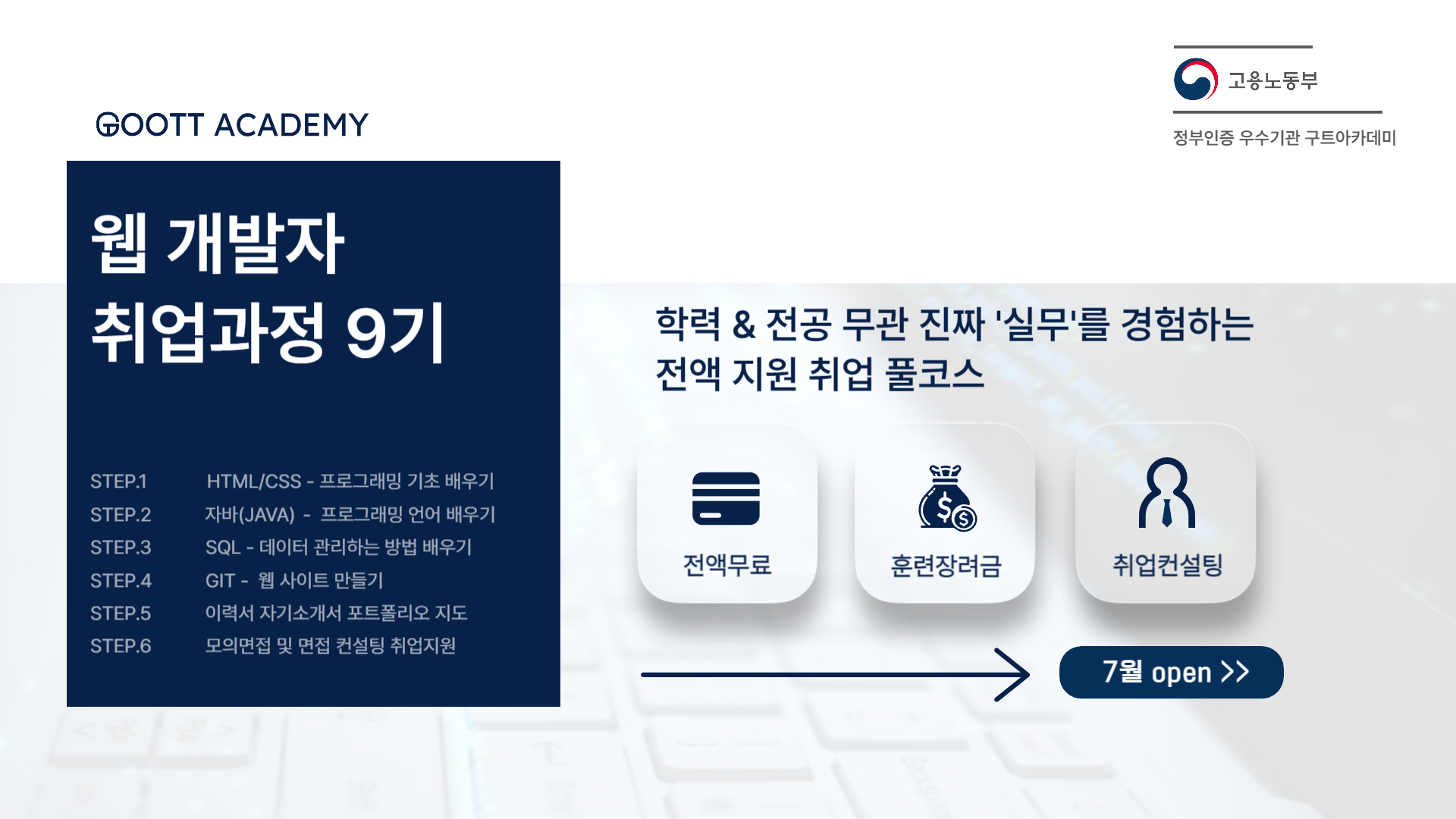 GOOTT ACADEMY

고용노동부

정부인증 우수기관 구트아카데미

웹 개발자
취업과정 9기

STEP.1 HTML/CSS - 프로그래밍 기초 배우기
STEP.2 자바(JAVA) - 프로그래밍 언어 배우기
STEP.3 SQL - 데이터 관리하는 방법 배우기
STEP.4 GIT - 웹 사이트 만들기
STEP.5 이력서 자기소개서 포트폴리오 지도
STEP.6 모의면접 및 면접 컨설팅 취업지원

학력 & 전공 무관 진짜 '실무'를 경험하는
전액 지원 취업 풀코스

전액무료

훈련장려금

취업컨설팅

7월 open >>